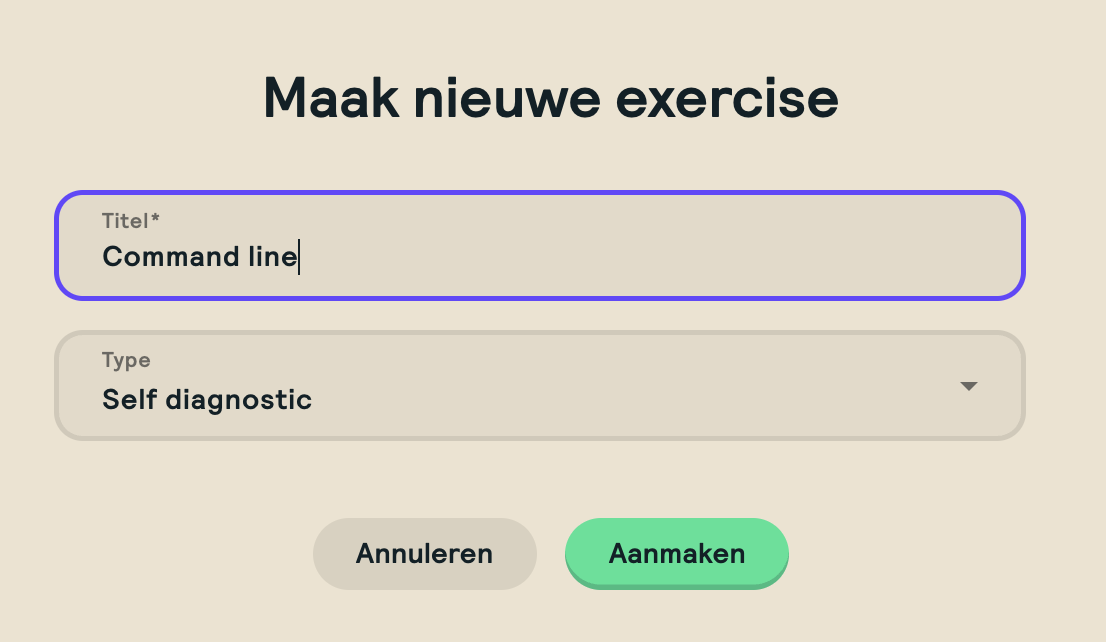 Maak nieuwe exercise

Titel*
Command line

Type
Self diagnostic

Annuleren

Aanmaken